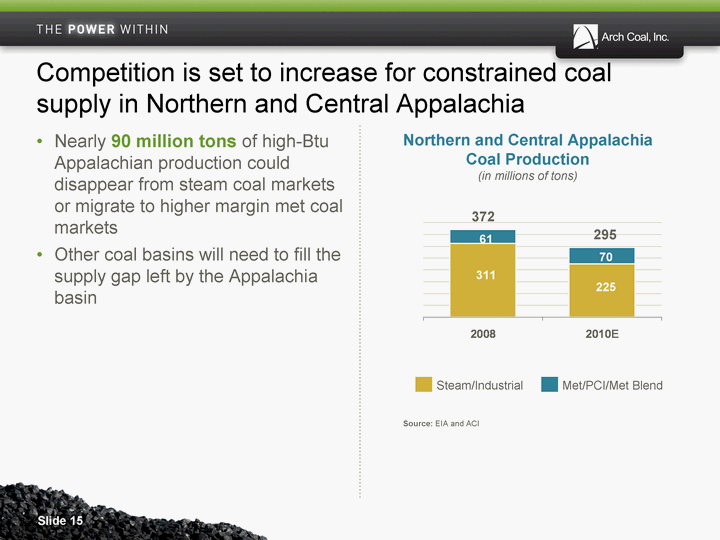 THE POWER WITHIN

Arch Coal, Inc.

Competition is set to increase for constrained coal supply in Northern and Central Appalachia

• Nearly 90 million tons of high-Btu Appalachian production could disappear from steam coal markets or migrate to higher margin met coal markets

• Other coal basins will need to fill the supply gap left by the Appalachia basin

Northern and Central Appalachia Coal Production
(in millions of tons)

372
61
311

295
70
225

2008
2010E

Steam/Industrial
Met/PCI/Met Blend

Source: EIA and ACI

Slide 15